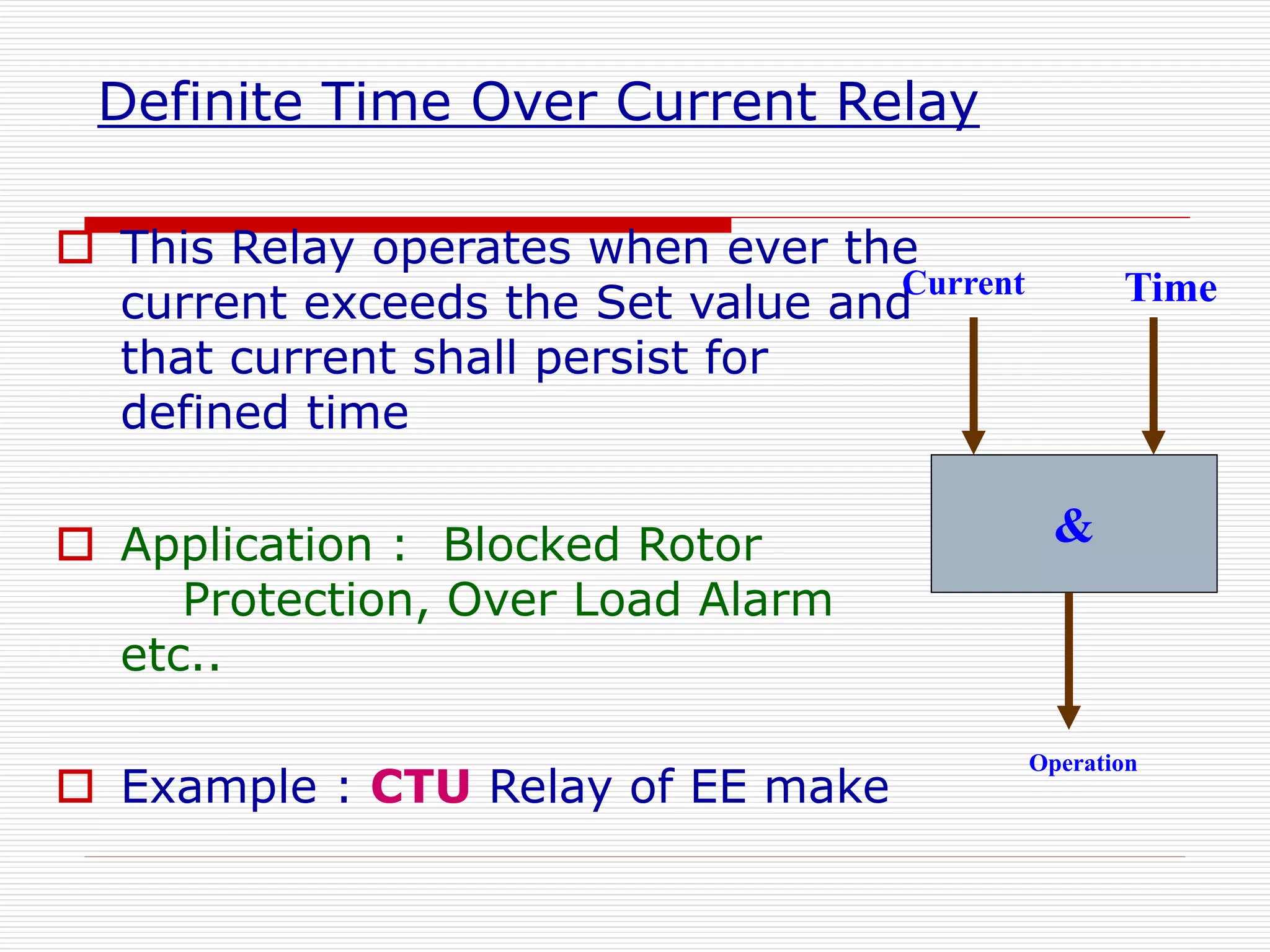 Definite Time Over Current Relay

This Relay operates when ever the current exceeds the Set value and that current shall persist for defined time

Application : Blocked Rotor Protection, Over Load Alarm etc..

Example : CTU Relay of EE make

Current

Time

&

Operation